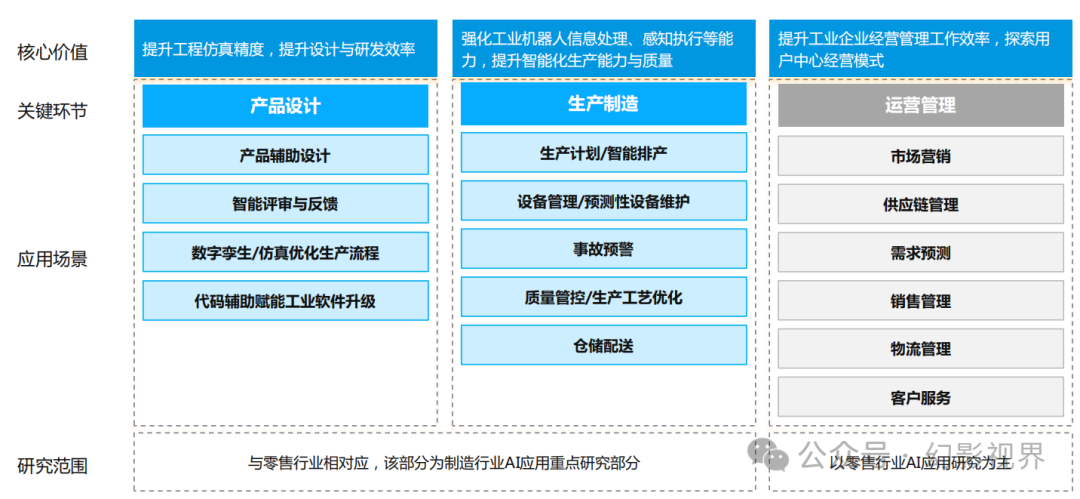 核心价值

提升工程仿真精度，提升设计与研发效率

强化工业机器人信息处理、感知执行等能力，提升智能化生产能力与质量

提升工业企业经营管理工作效率，探索用户中心经营模式

关键环节

产品设计

生产制造

运营管理

应用场景

产品辅助设计

智能评审与反馈

数字孪生/仿真优化生产流程

代码辅助赋能工业软件升级

生产计划/智能排产

设备管理/预测性设备维护

事故预警

质量管控/生产工艺优化

仓储配送

市场营销

供应链管理

需求预测

销售管理

物流管理

客户服务

研究范围

与零售行业相对应，该部分为制造行业AI应用重点研究部分

以零售行业AI应用研究为主

公众号 · 幻影视界